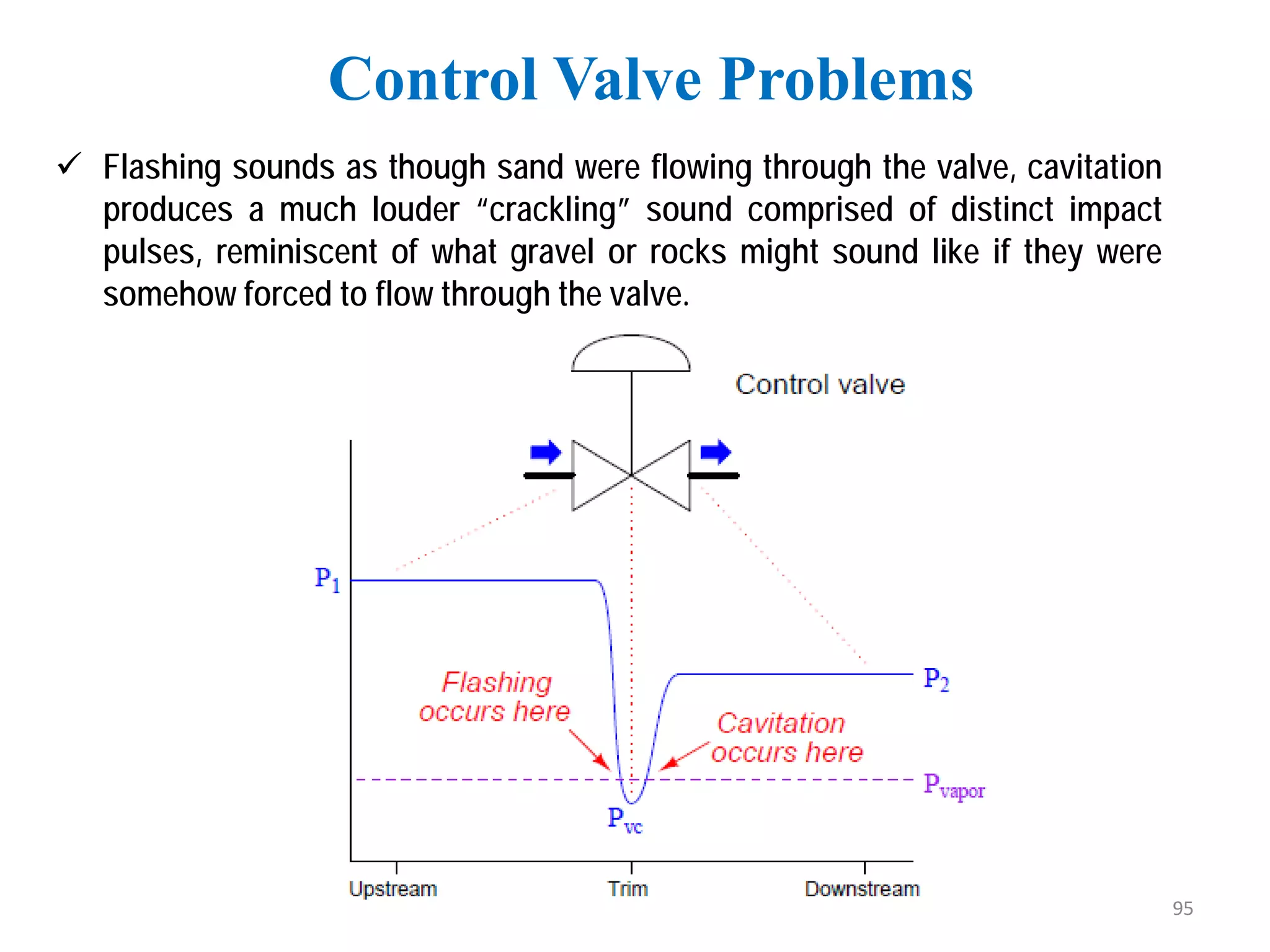 Control Valve Problems

✓ Flashing sounds as though sand were flowing through the valve, cavitation produces a much louder “crackling” sound comprised of distinct impact pulses, reminiscent of what gravel or rocks might sound like if they were somehow forced to flow through the valve.

Control valve

$P_1$

$P_2$

Flashing occurs here

Cavitation occurs here

$P_{vapor}$

$P_{vc}$

Upstream

Trim

Downstream

95